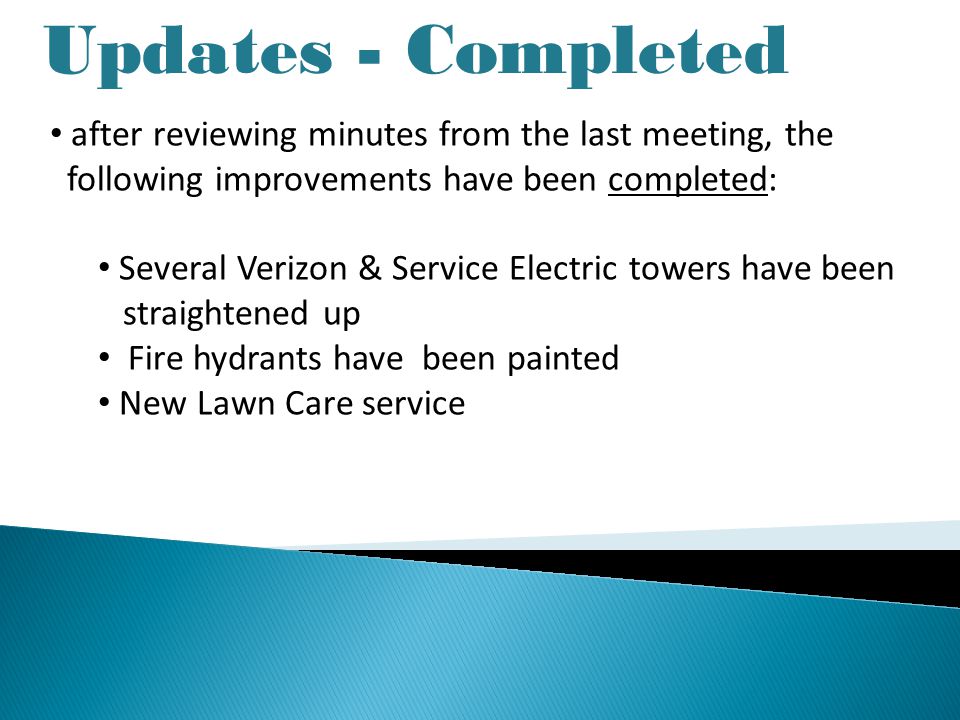 Updates - Completed

• after reviewing minutes from the last meeting, the following improvements have been completed:

• Several Verizon & Service Electric towers have been straightened up
• Fire hydrants have been painted
• New Lawn Care service